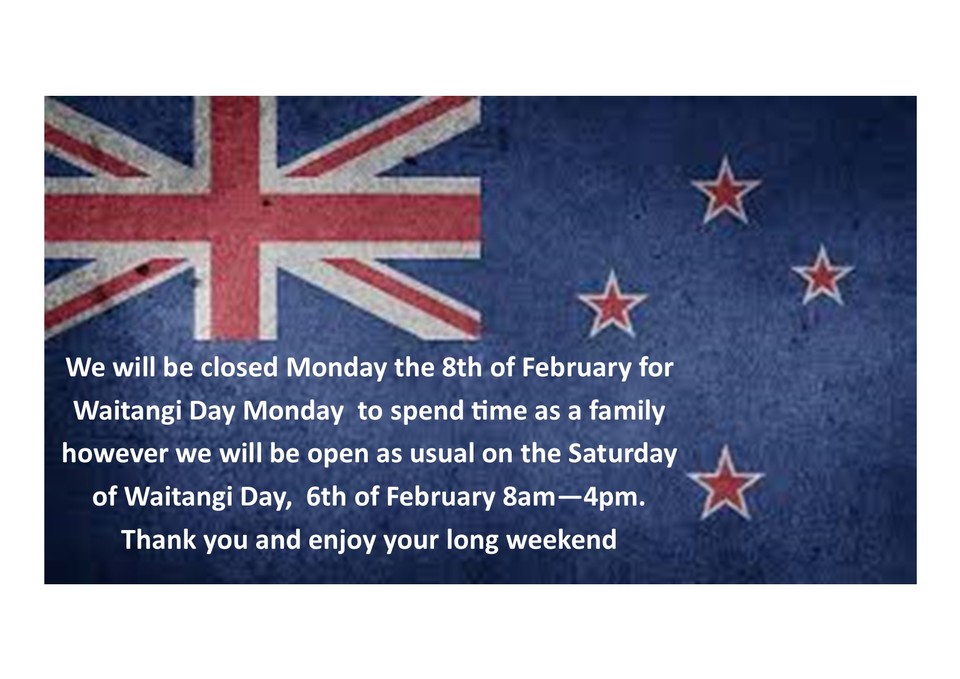 We will be closed Monday the 8th of February for Waitangi Day Monday to spend time as a family however we will be open as usual on the Saturday of Waitangi Day, 6th of February 8am—4pm. Thank you and enjoy your long weekend